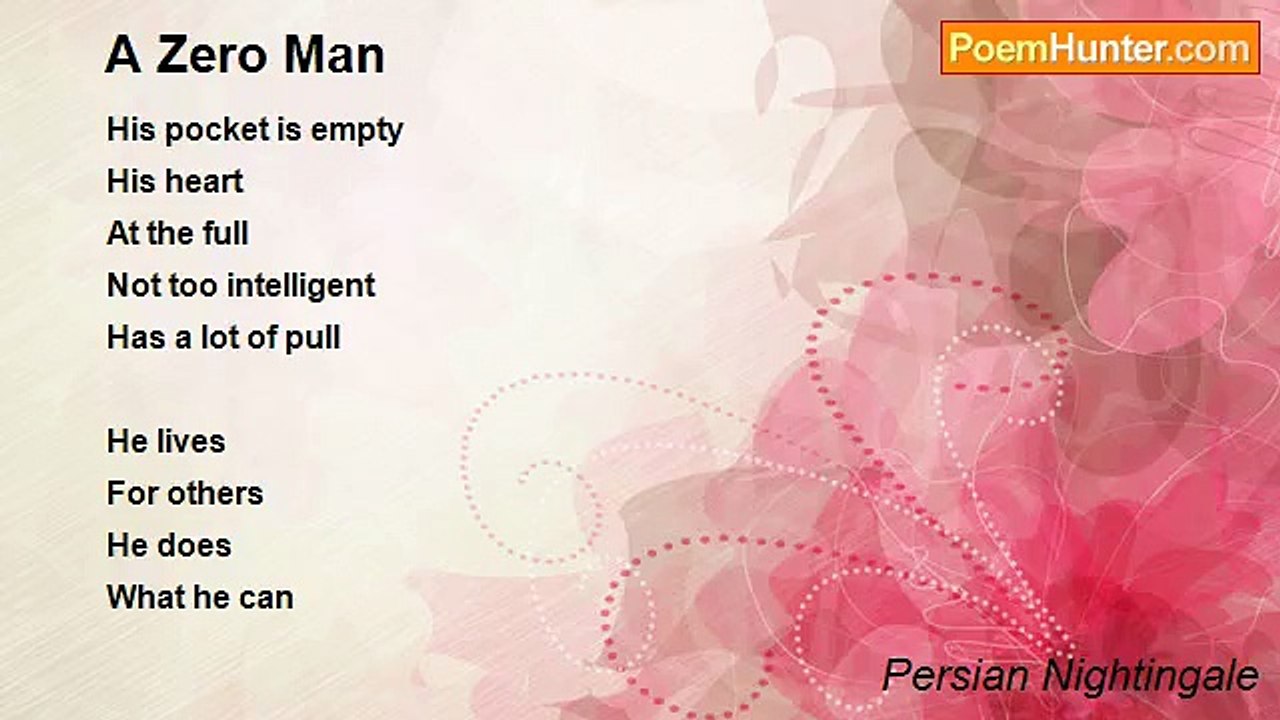 A Zero Man

PoemHunter.com

His pocket is empty
His heart
At the full
Not too intelligent
Has a lot of pull

He lives
For others
He does
What he can

Persian Nightingale